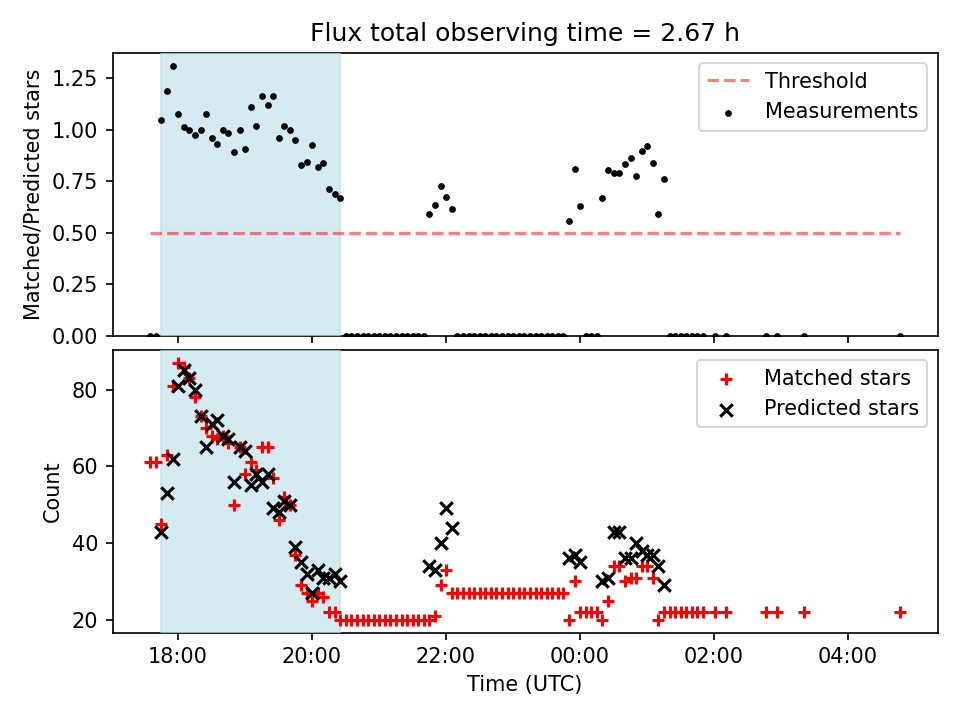 Flux total observing time = 2.67 h

Matched/Predicted stars

1.25
1.00
0.75
0.50
0.25
0.00

Threshold
Measurements

Count

80
60
40
20

Matched stars
Predicted stars

18:00
20:00
22:00
00:00
02:00
04:00

Time (UTC)